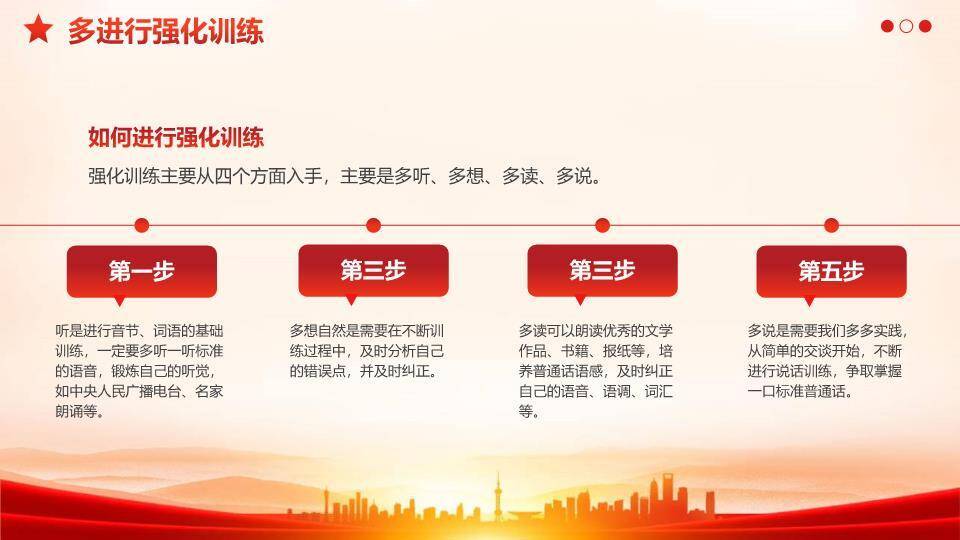 多进行强化训练

如何进行强化训练

强化训练主要从四个方面入手，主要是多听、多想、多读、多说。

第一步

听是进行音节、词语的基础训练，一定要多听一听标准的语音，锻炼自己的听觉，如中央人民广播电台、名家朗诵等。

第三步

多想自然是需要在不断训练过程中，及时分析自己的错误点，并及时纠正。

第三步

多读可以朗读优秀的文学作品、书籍、报纸等，培养普通话语感，及时纠正自己的语音、语调、词汇等。

第五步

多说是需要我们多多实践，从简单的交谈开始，不断进行说话训练，争取掌握一口标准普通话。